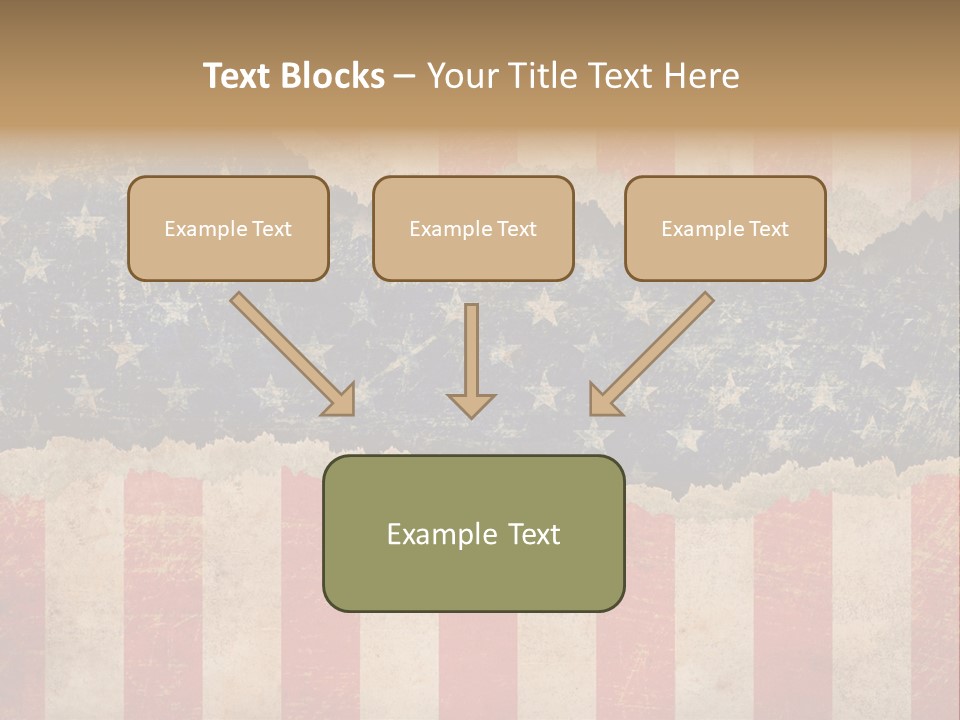 Text Blocks – Your Title Text Here

Example Text

Example Text

Example Text

Example Text